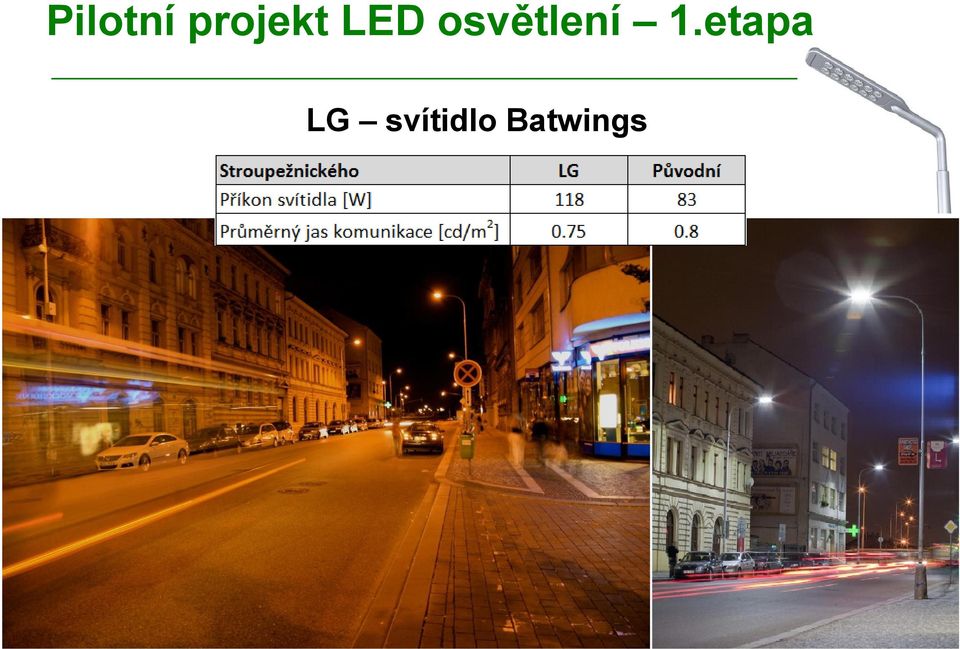 Pilotní projekt LED osvětlení – 1.etapa

LG – svítidlo Batwings

| Stroupežnického | LG | Původní |
|---|---|---|
| Příkon svítidla [W] | 118 | 83 |
| Průměrný jas komunikace [cd/m$^2$] | 0.75 | 0.8 |